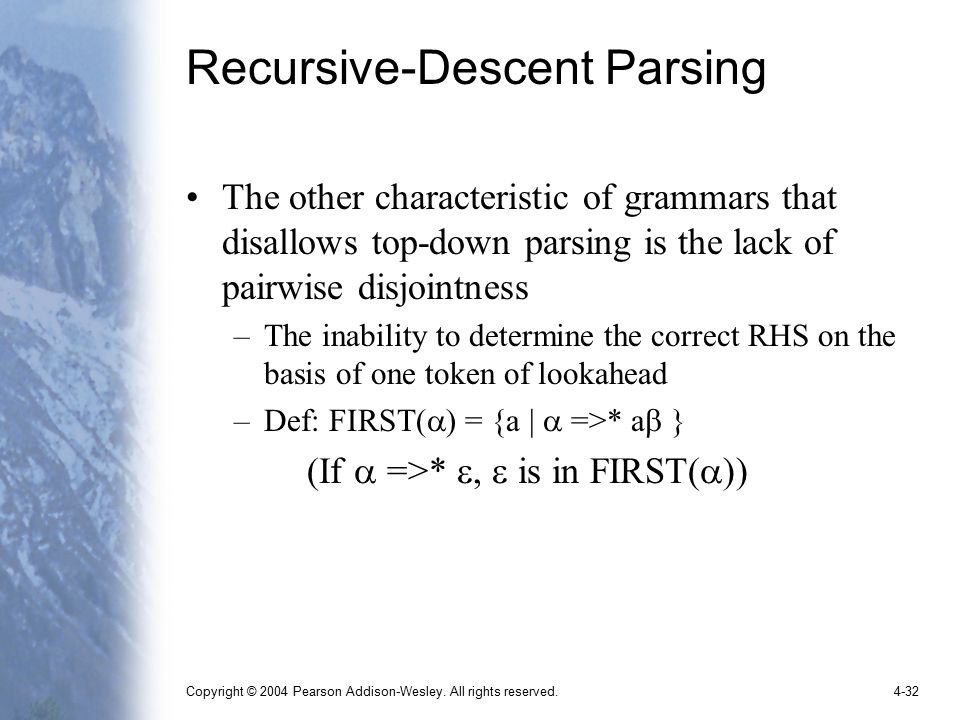 Recursive-Descent Parsing

• The other characteristic of grammars that disallows top-down parsing is the lack of pairwise disjointness

– The inability to determine the correct RHS on the basis of one token of lookahead

– Def: FIRST($\alpha$) = {a | $\alpha$ =>* a$\beta$ }

(If $\alpha$ =>* $\varepsilon$, $\varepsilon$ is in FIRST($\alpha$))

Copyright © 2004 Pearson Addison-Wesley. All rights reserved.

4-32